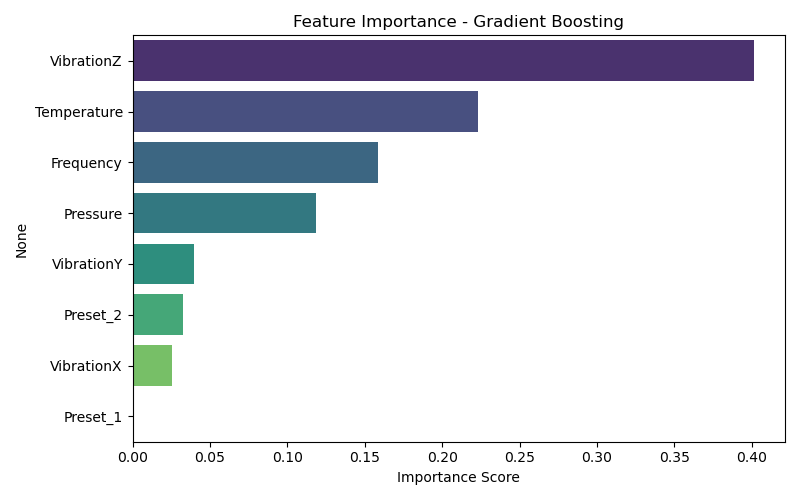 Feature Importance - Gradient Boosting

None

VibrationZ
Temperature
Frequency
Pressure
VibrationY
Preset_2
VibrationX
Preset_1

0.00
0.05
0.10
0.15
0.20
0.25
0.30
0.35
0.40

Importance Score